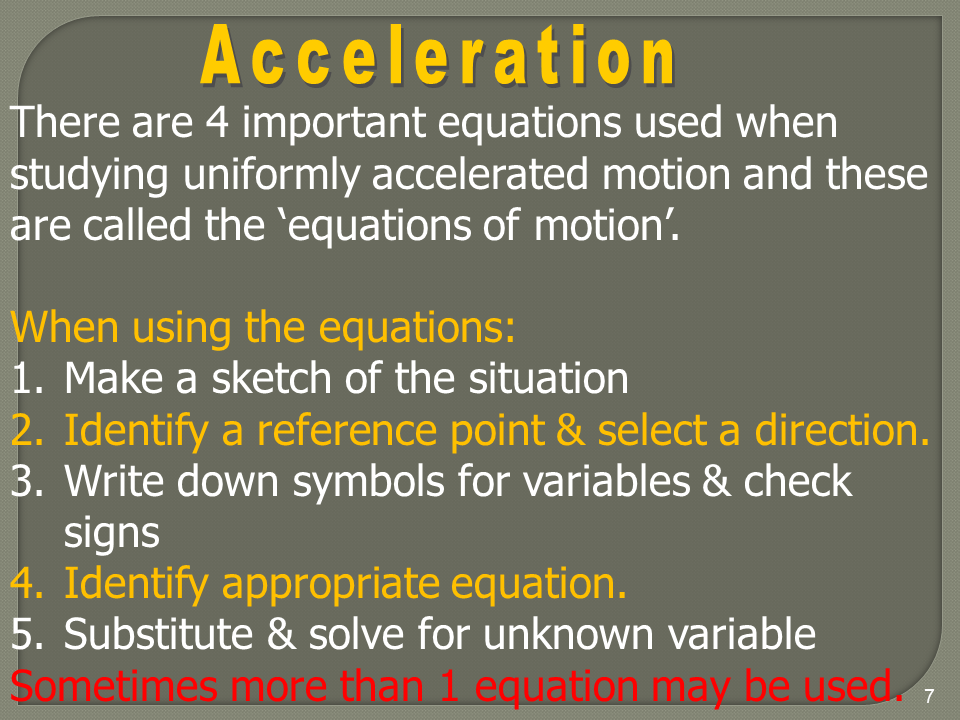 Acceleration

There are 4 important equations used when studying uniformly accelerated motion and these are called the ‘equations of motion’.

When using the equations:
1. Make a sketch of the situation
2. Identify a reference point & select a direction.
3. Write down symbols for variables & check signs
4. Identify appropriate equation.
5. Substitute & solve for unknown variable
Sometimes more than 1 equation may be used.

7